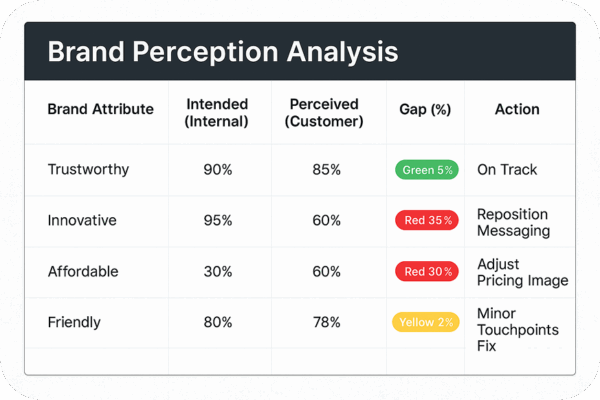 Brand Perception Analysis

| Brand Attribute | Intended (Internal) | Perceived (Customer) | Gap (%) | Action |
|---|---|---|---|---|
| Trustworthy | 90% | 85% | Green 5% | On Track |
| Innovative | 95% | 60% | Red 35% | Reposition Messaging |
| Affordable | 30% | 60% | Red 30% | Adjust Pricing Image |
| Friendly | 80% | 78% | Yellow 2% | Minor Touchpoints Fix |